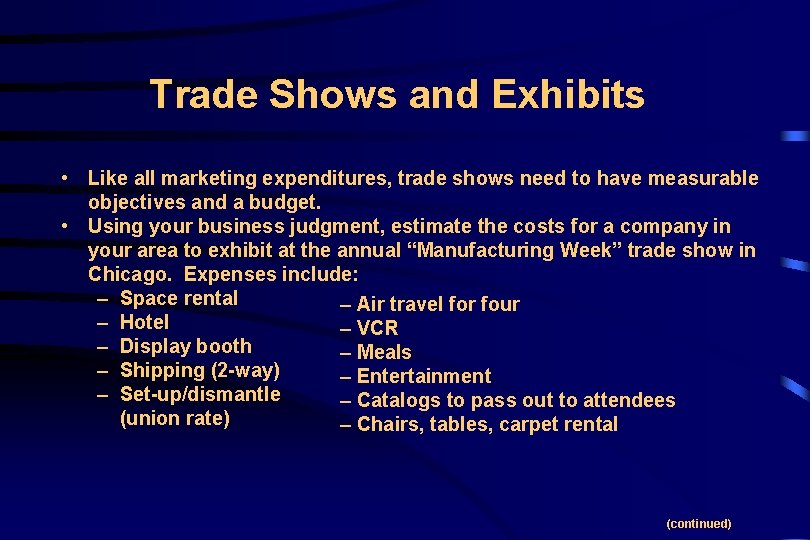 Trade Shows and Exhibits

• Like all marketing expenditures, trade shows need to have measurable objectives and a budget.
• Using your business judgment, estimate the costs for a company in your area to exhibit at the annual “Manufacturing Week” trade show in Chicago. Expenses include:
– Space rental
– Hotel
– Display booth
– Shipping (2-way)
– Set-up/dismantle (union rate)

– Air travel for four
– VCR
– Meals
– Entertainment
– Catalogs to pass out to attendees
– Chairs, tables, carpet rental

(continued)